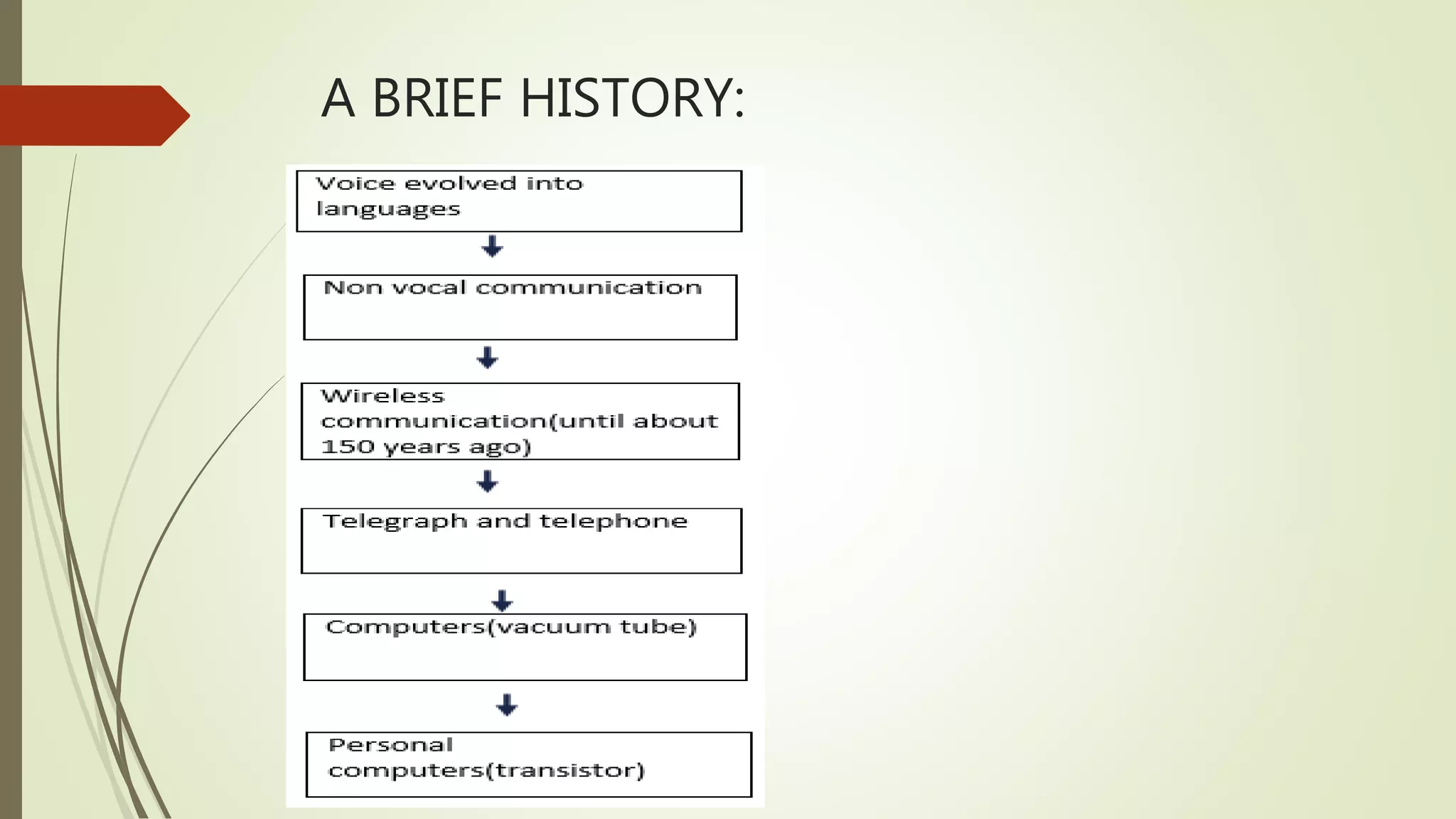 A BRIEF HISTORY:

Voice evolved into languages

Non vocal communication

Wireless communication(until about 150 years ago)

Telegraph and telephone

Computers(vacuum tube)

Personal computers(transistor)